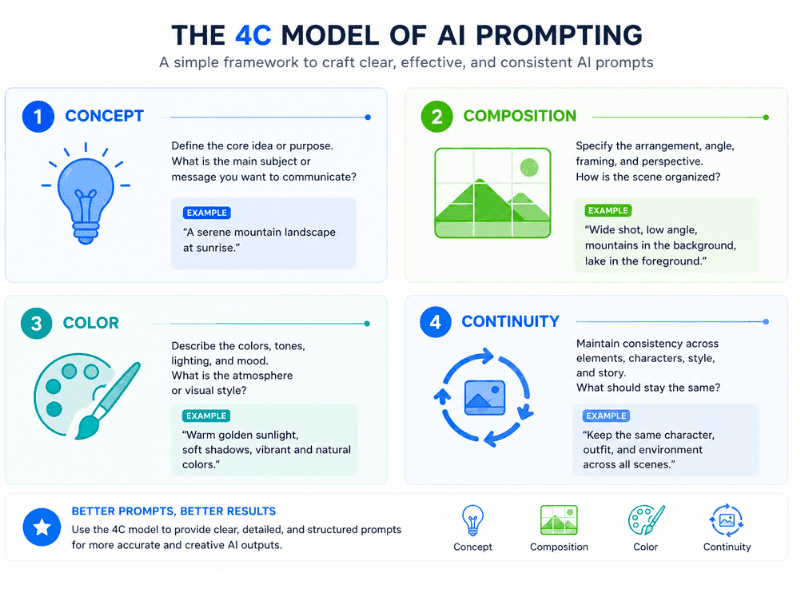 THE 4C MODEL OF AI PROMPTING

A simple framework to craft clear, effective, and consistent AI prompts

1 CONCEPT

Define the core idea or purpose. What is the main subject or message you want to communicate?

EXAMPLE

"A serene mountain landscape at sunrise."

2 COMPOSITION

Specify the arrangement, angle, framing, and perspective. How is the scene organized?

EXAMPLE

"Wide shot, low angle, mountains in the background, lake in the foreground."

3 COLOR

Describe the colors, tones, lighting, and mood. What is the atmosphere or visual style?

EXAMPLE

"Warm golden sunlight, soft shadows, vibrant and natural colors."

4 CONTINUITY

Maintain consistency across elements, characters, style, and story. What should stay the same?

EXAMPLE

"Keep the same character, outfit, and environment across all scenes."

BETTER PROMPTS, BETTER RESULTS

Use the 4C model to provide clear, detailed, and structured prompts for more accurate and creative AI outputs.

Concept

Composition

Color

Continuity